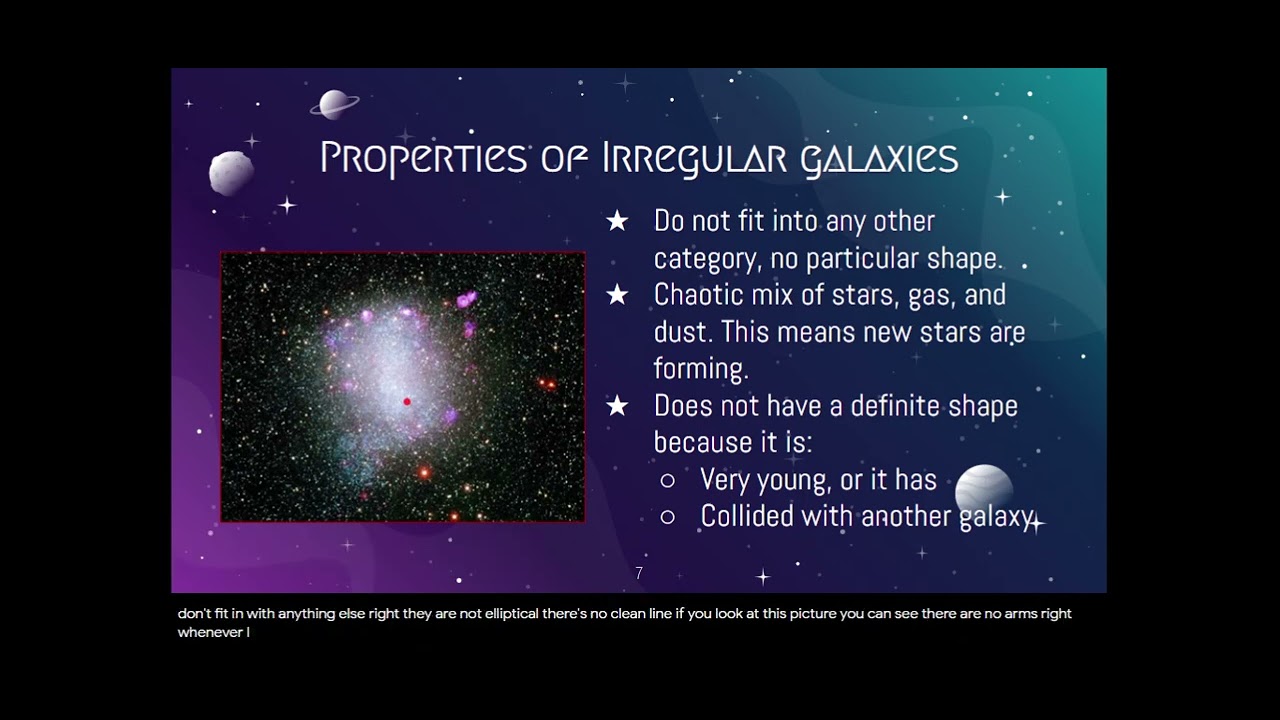 Properties of Irregular galaxies

★ Do not fit into any other category, no particular shape.
★ Chaotic mix of stars, gas, and dust. This means new stars are forming.
★ Does not have a definite shape because it is:
○ Very young, or it has
○ Collided with another galaxy

7

don't fit in with anything else right they are not elliptical there's no clean line if you look at this picture you can see there are no arms right whenever I